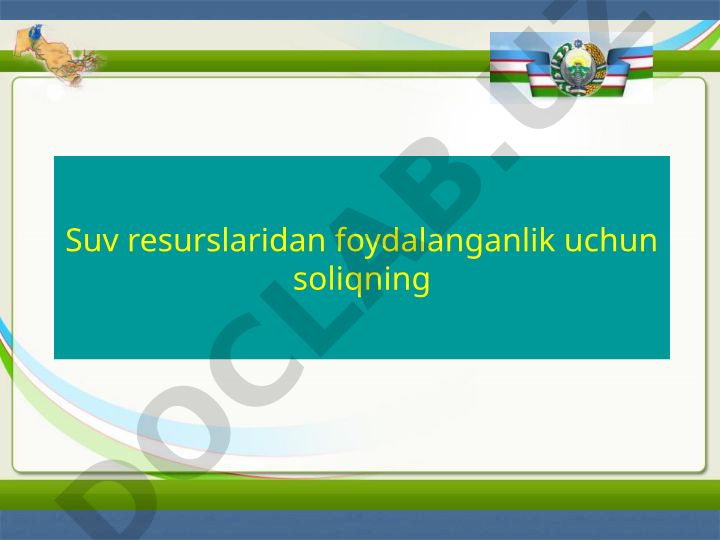 Suv resurslaridan foydalanganlik uchun soliqning

DOCLAB.UZ